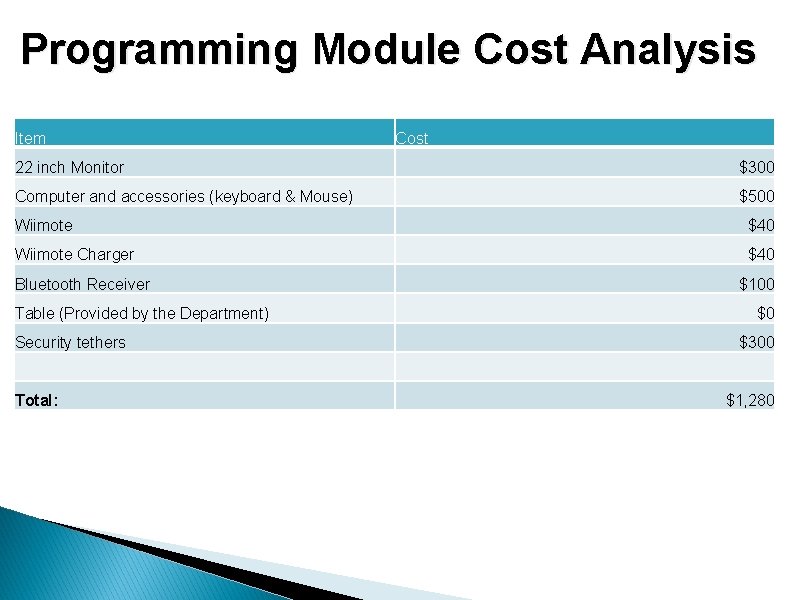 Programming Module Cost Analysis

| Item | Cost |
|---|---|
| 22 inch Monitor | \$300 |
| Computer and accessories (keyboard & Mouse) | \$500 |
| Wiimote | \$40 |
| Wiimote Charger | \$40 |
| Bluetooth Receiver | \$100 |
| Table (Provided by the Department) | \$0 |
| Security tethers | \$300 |
| | |
| Total: | \$1,280 |